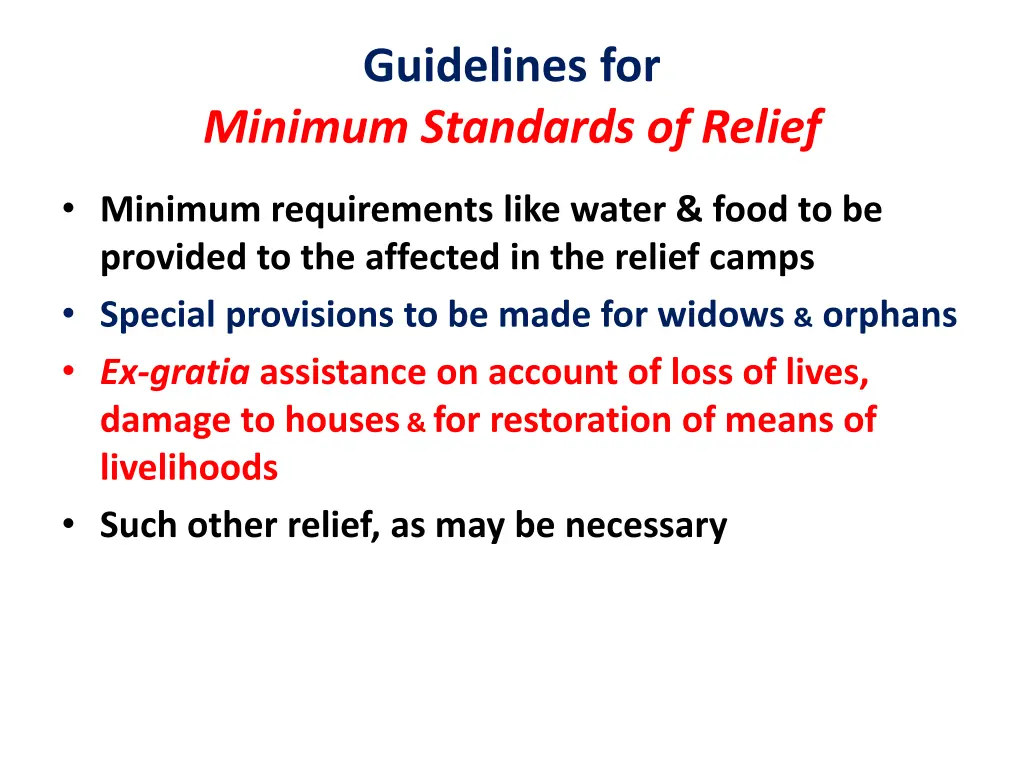 Guidelines for
Minimum Standards of Relief

• Minimum requirements like water & food to be provided to the affected in the relief camps
• Special provisions to be made for widows & orphans
• Ex-gratia assistance on account of loss of lives, damage to houses & for restoration of means of livelihoods
• Such other relief, as may be necessary